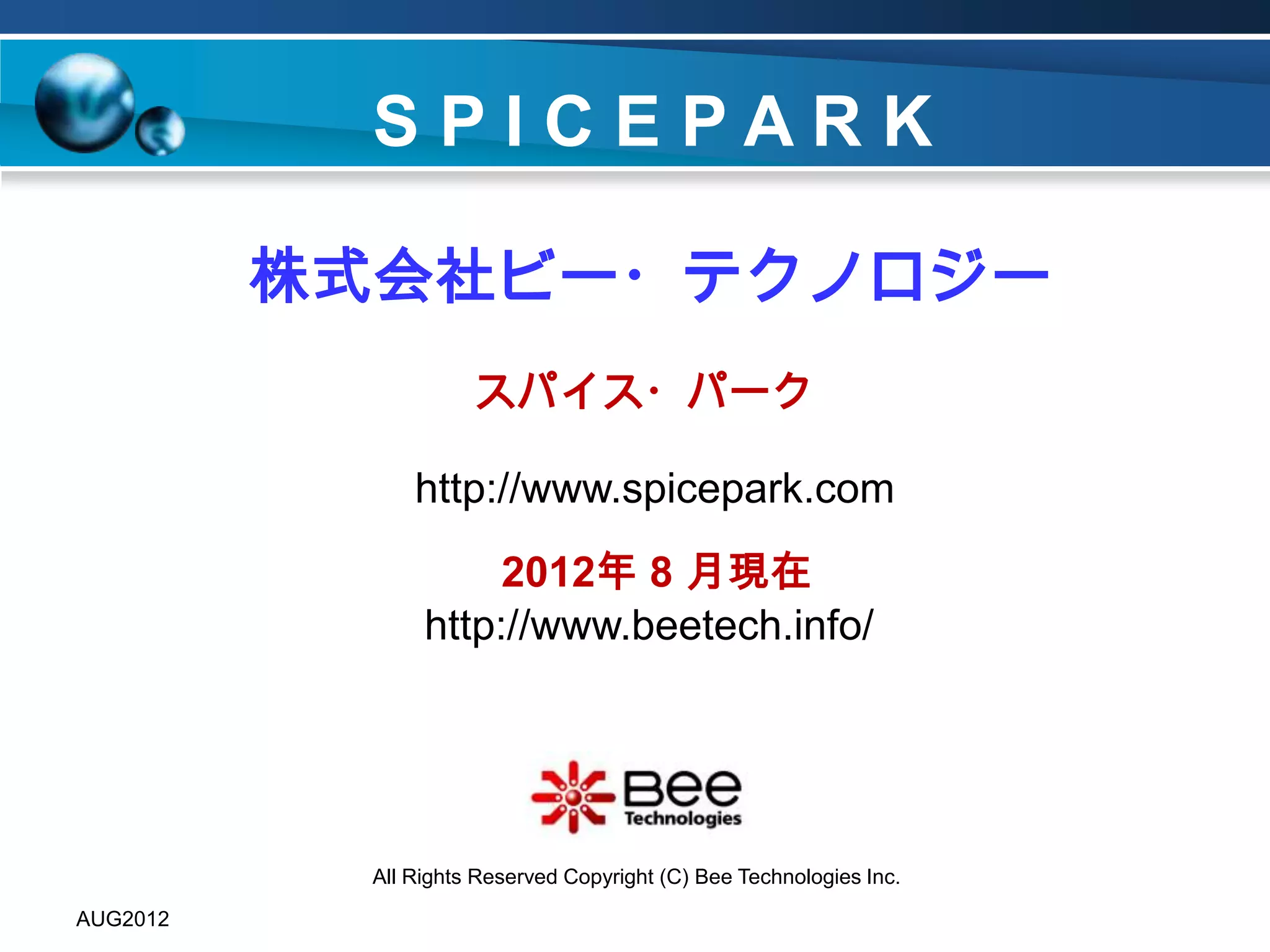 SPICEPARK

株式会社ビー・テクノロジー

スパイス・パーク

http://www.spicepark.com

2012年 8 月現在
http://www.beetech.info/

Bee Technologies

All Rights Reserved Copyright (C) Bee Technologies Inc.

AUG2012